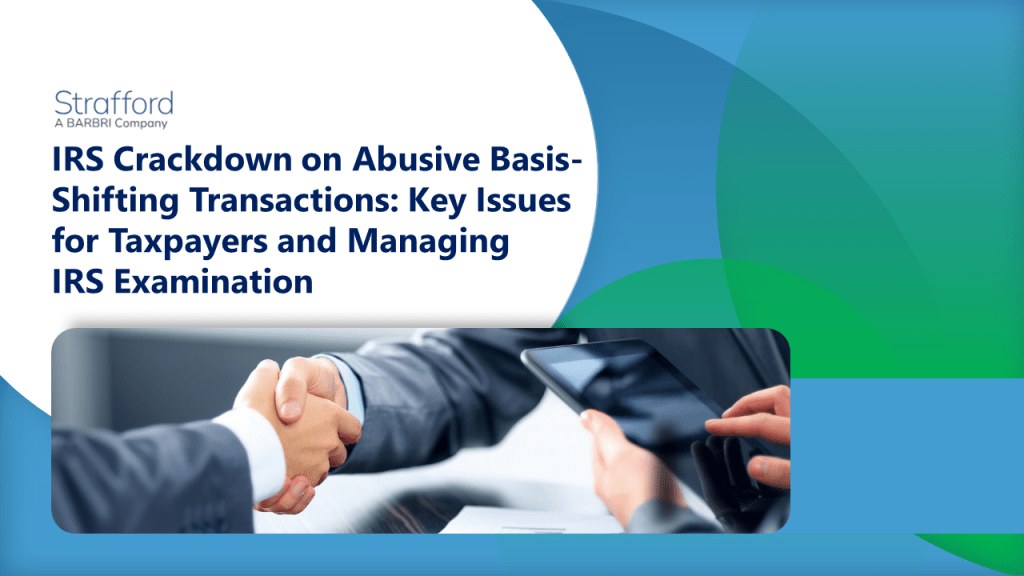 Strafford
A BARBRI Company

IRS Crackdown on Abusive Basis-Shifting Transactions: Key Issues for Taxpayers and Managing IRS Examination